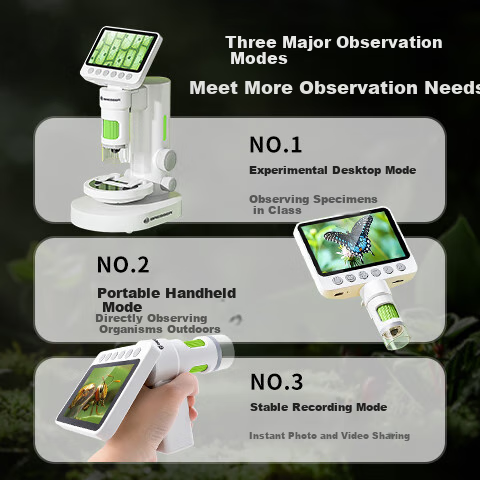 Three Major Observation Modes

Meet More Observation Needs

BRESSER

BRESSER

NO.1

Experimental Desktop Mode

Observing Specimens in Class

NO.2

Portable Handheld Mode

Directly Observing Organisms Outdoors

NO.3

Stable Recording Mode

Instant Photo and Video Sharing